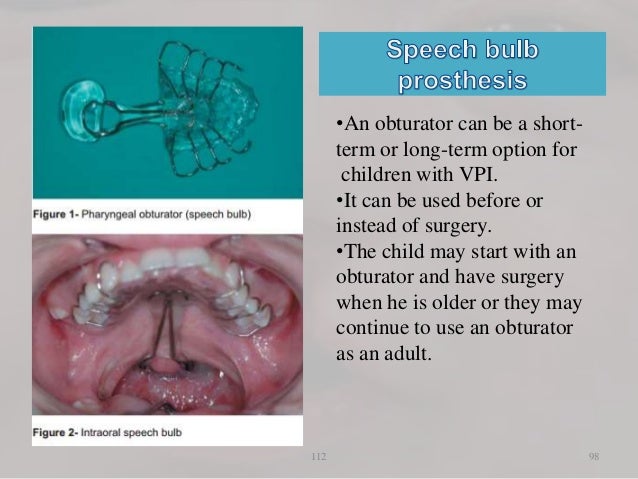 Figure 1- Pharyngeal obturator (speech bulb)

Figure 2- Intraoral speech bulb

Speech bulb prosthesis

•An obturator can be a short-term or long-term option for children with VPI.
•It can be used before or instead of surgery.
•The child may start with an obturator and have surgery when he is older or they may continue to use an obturator as an adult.

112

98